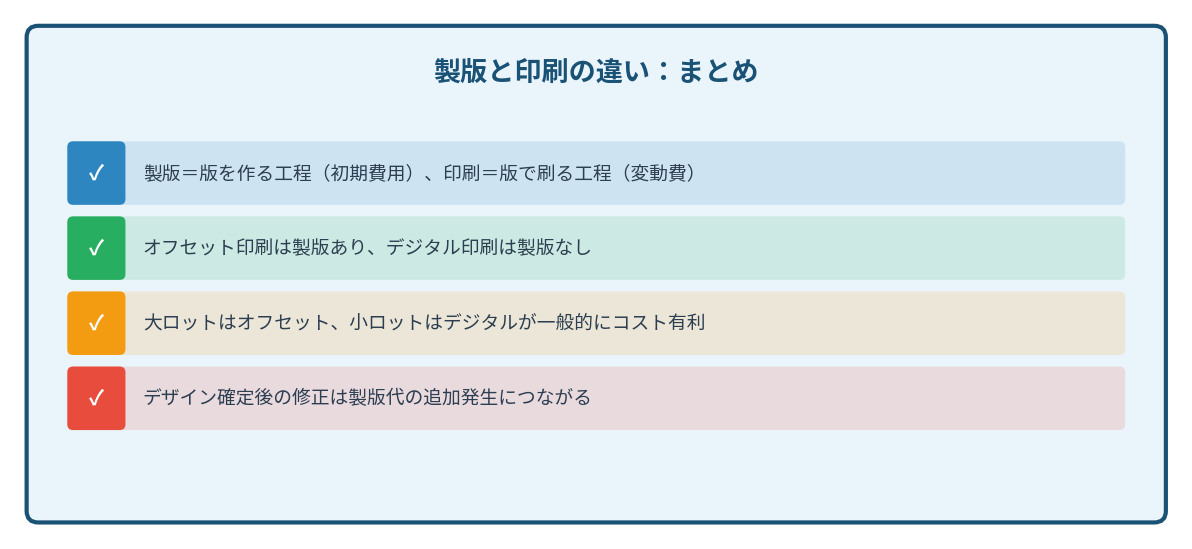 製版と印刷の違い：まとめ

✓ 製版＝版を作る工程（初期費用）、印刷＝版で刷る工程（変動費）

✓ オフセット印刷は製版あり、デジタル印刷は製版なし

✓ 大ロットはオフセット、小ロットはデジタルが一般的にコスト有利

✓ デザイン確定後の修正は製版代の追加発生につながる